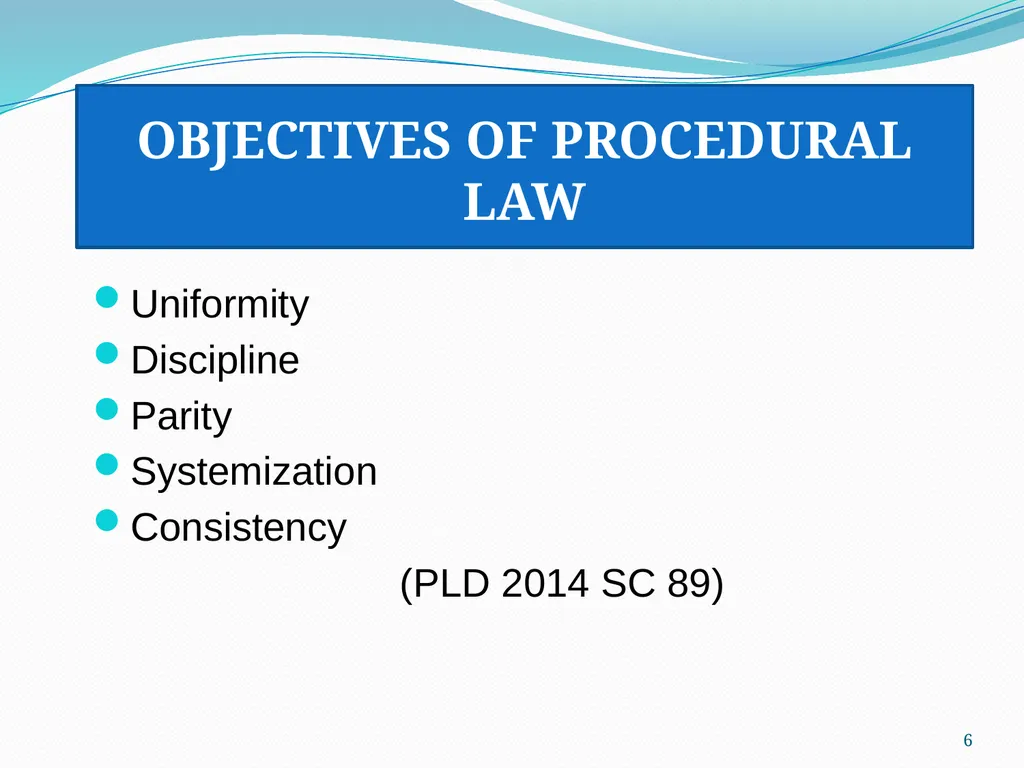 OBJECTIVES OF PROCEDURAL LAW

Uniformity
Discipline
Parity
Systemization
Consistency

(PLD 2014 SC 89)

6